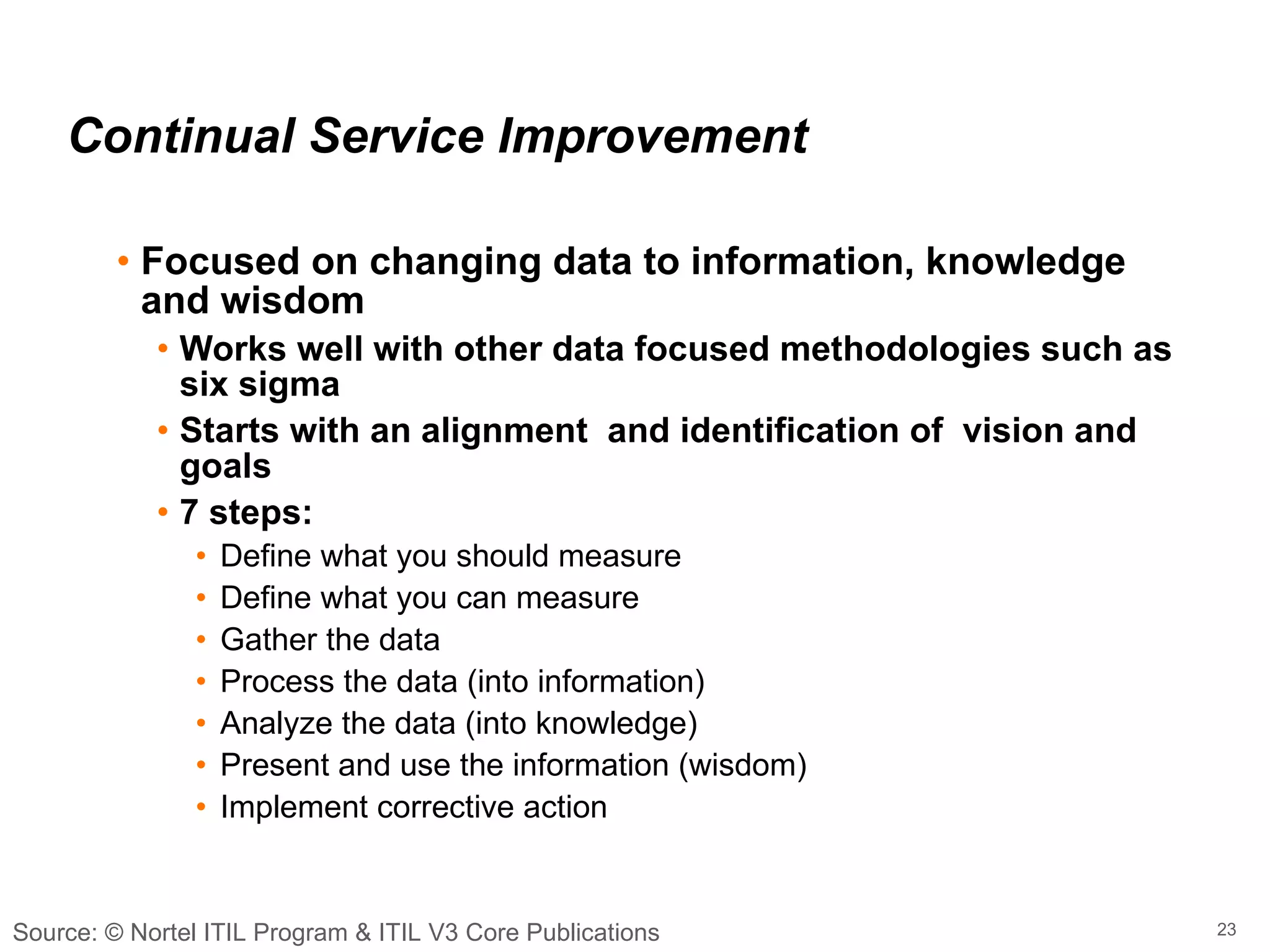 Continual Service Improvement

• Focused on changing data to information, knowledge and wisdom
  • Works well with other data focused methodologies such as six sigma
  • Starts with an alignment  and identification of  vision and goals
  • 7 steps:
    • Define what you should measure
    • Define what you can measure
    • Gather the data
    • Process the data (into information)
    • Analyze the data (into knowledge)
    • Present and use the information (wisdom)
    • Implement corrective action

Source: © Nortel ITIL Program & ITIL V3 Core Publications

23